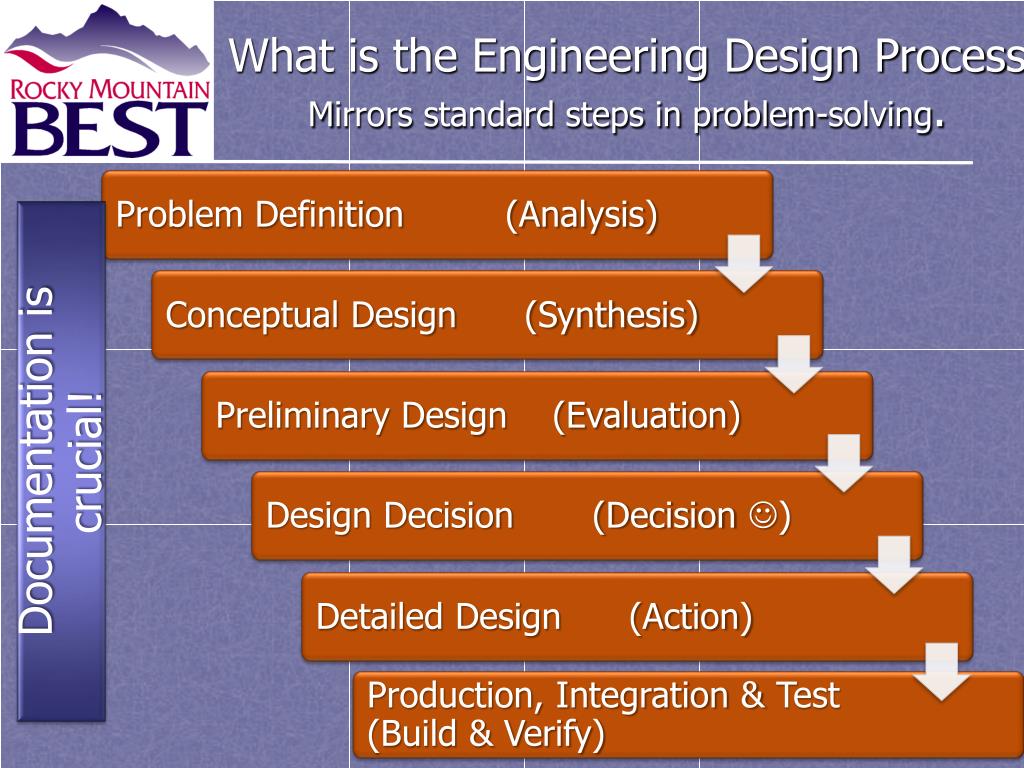 ROCKY MOUNTAIN
BEST

What is the Engineering Design Process
Mirrors standard steps in problem-solving.

Documentation is crucial!

Problem Definition (Analysis)

Conceptual Design (Synthesis)

Preliminary Design (Evaluation)

Design Decision (Decision ☺)

Detailed Design (Action)

Production, Integration & Test (Build & Verify)